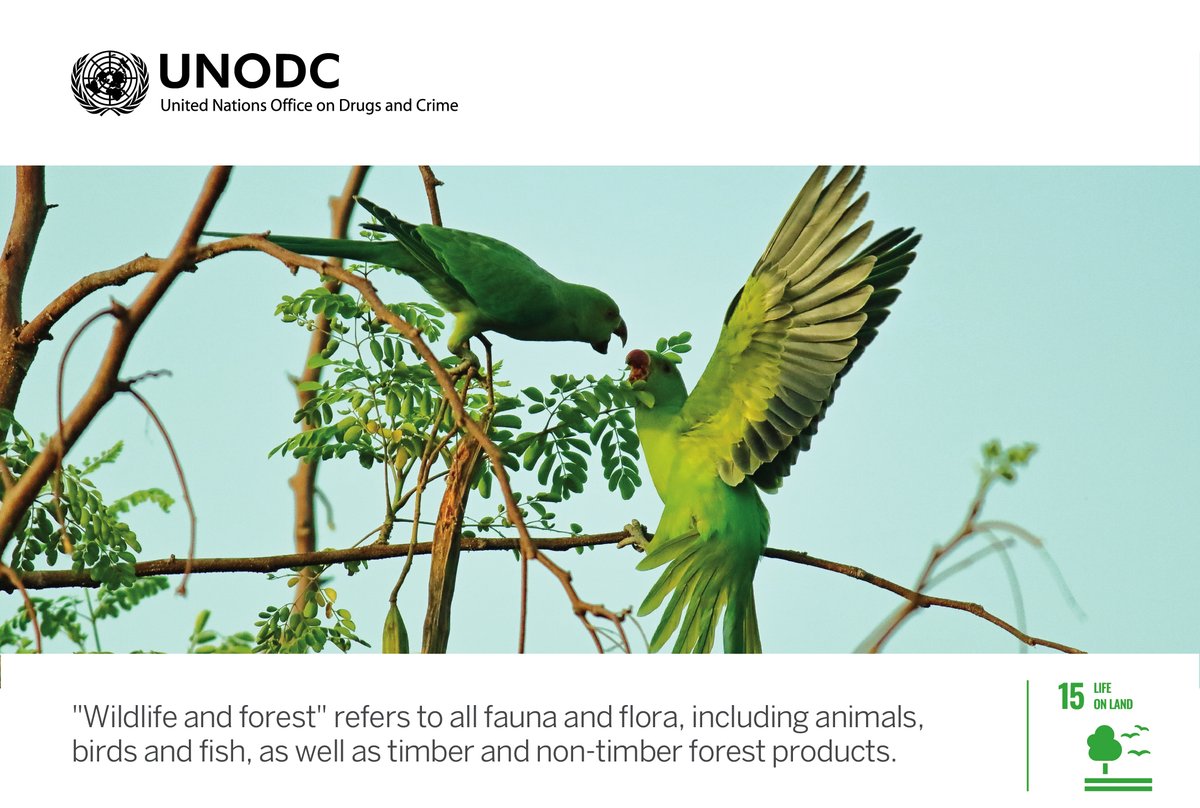 UNODC
United Nations Office on Drugs and Crime

"Wildlife and forest" refers to all fauna and flora, including animals, birds and fish, as well as timber and non-timber forest products.

15 LIFE ON LAND